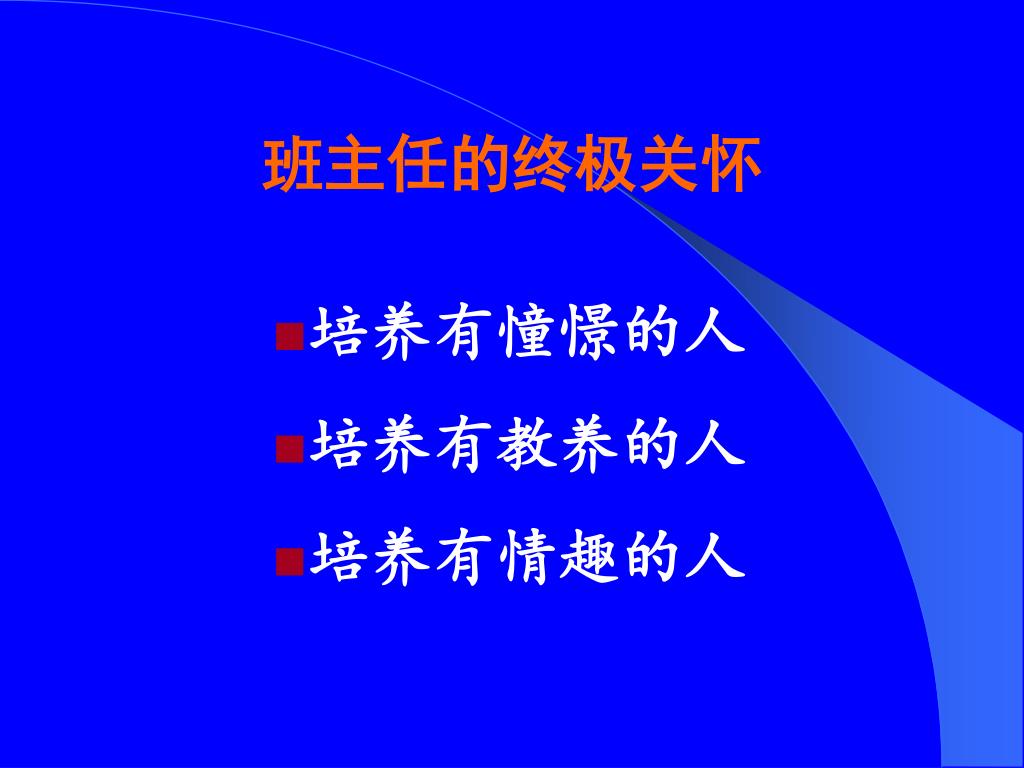 班主任的终极关怀

培养有憧憬的人

培养有教养的人

培养有情趣的人